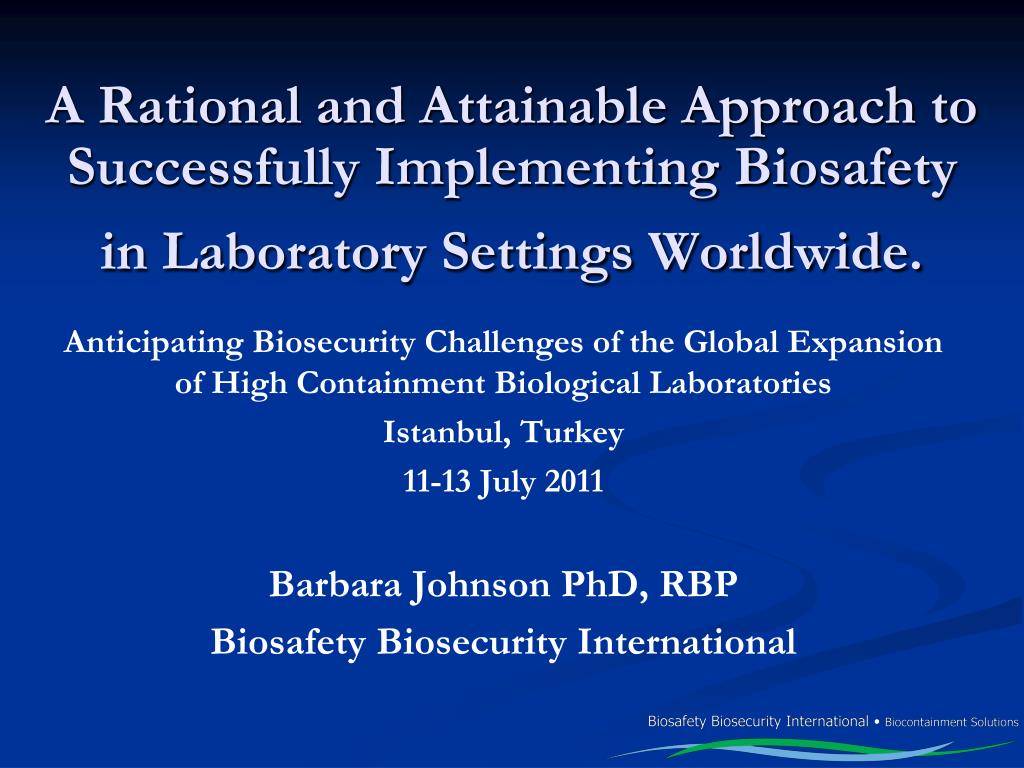 A Rational and Attainable Approach to Successfully Implementing Biosafety in Laboratory Settings Worldwide.

Anticipating Biosecurity Challenges of the Global Expansion of High Containment Biological Laboratories

Istanbul, Turkey

11-13 July 2011

Barbara Johnson PhD, RBP

Biosafety Biosecurity International

Biosafety Biosecurity International • Biocontainment Solutions